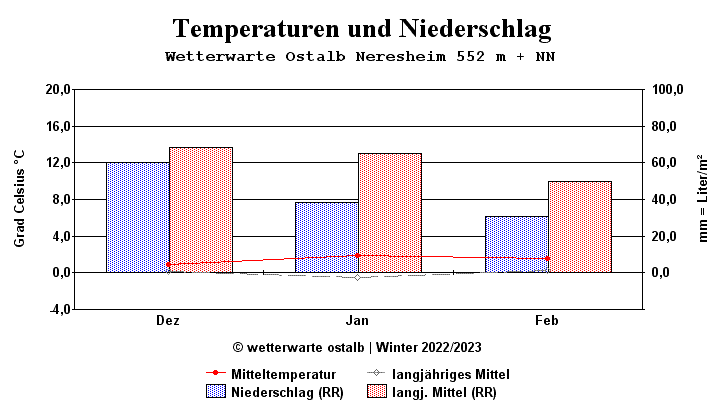 Temperaturen und Niederschlag

Wetterwarte Ostalb Neresheim 552 m + NN

Grad Celsius °C

20,0
16,0
12,0
8,0
4,0
0,0
-4,0

mm = Liter/m²

100,0
80,0
60,0
40,0
20,0
0,0

Dez
Jan
Feb

© wetterwarte ostalb | Winter 2022/2023

Mitteltemperatur
langjähriges Mittel
Niederschlag (RR)
langj. Mittel (RR)